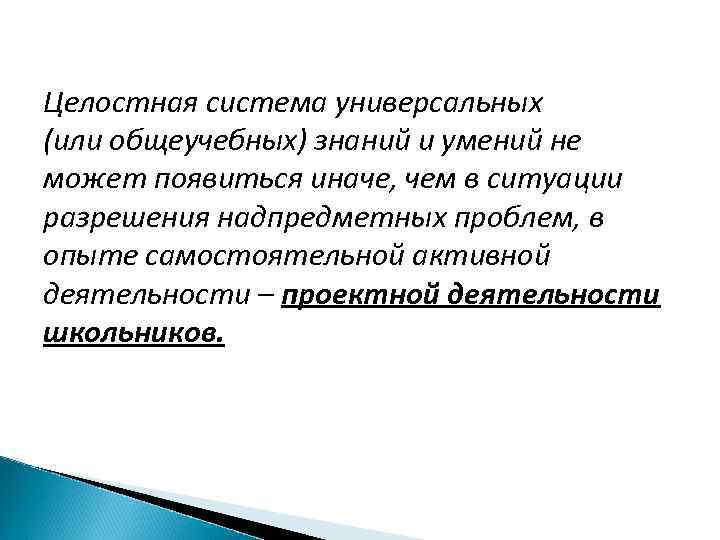 Целостная система универсальных (или общеучебных) знаний и умений не может появиться иначе, чем в ситуации разрешения надпредметных проблем, в опыте самостоятельной активной деятельности – проектной деятельности школьников.